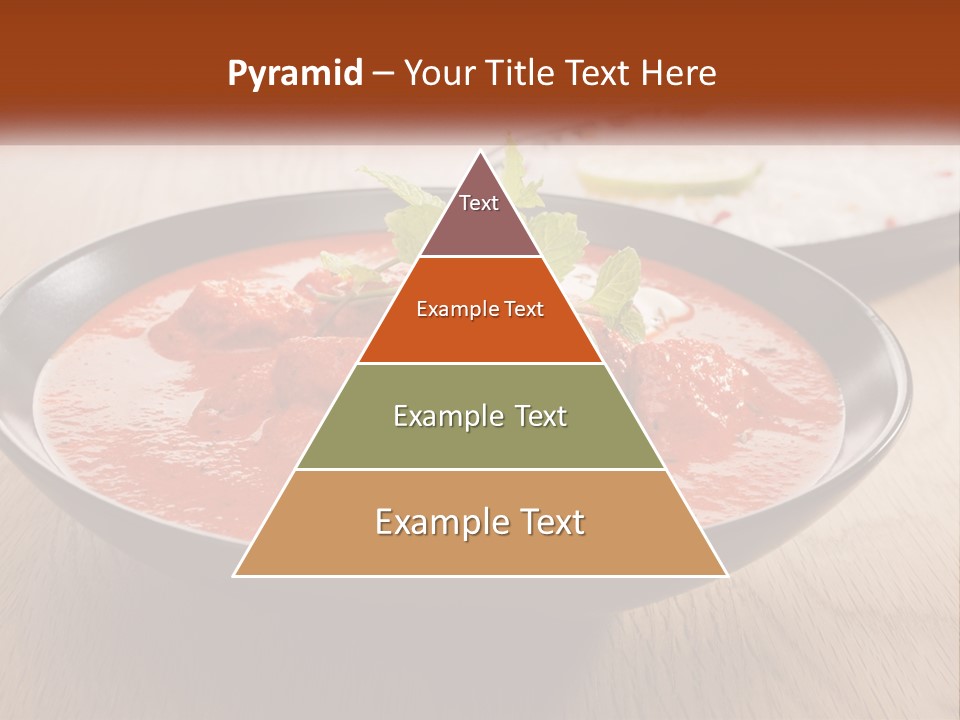 Pyramid – Your Title Text Here

Text

Example Text

Example Text

Example Text